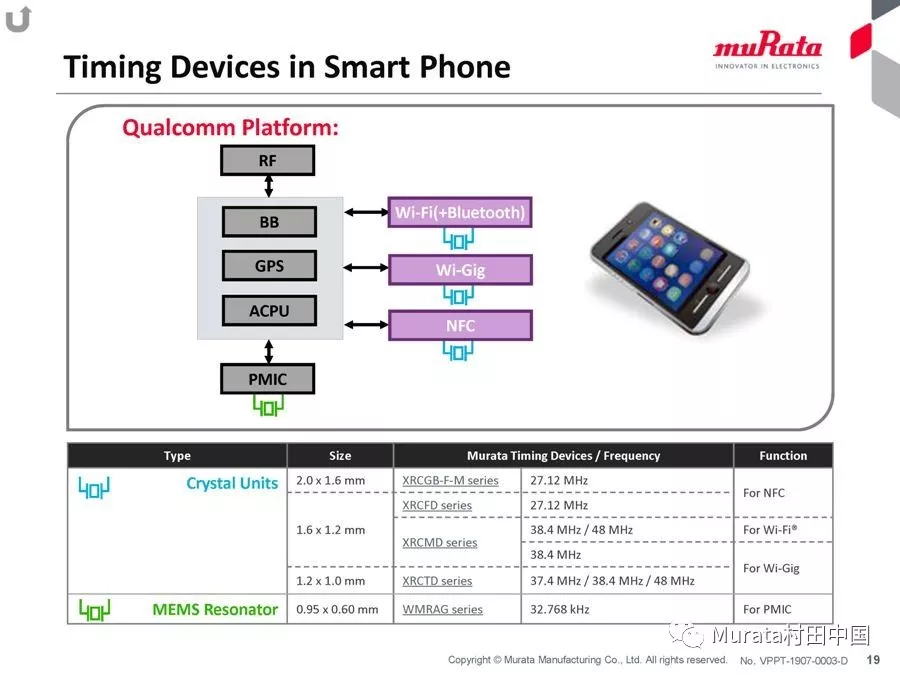 Timing Devices in Smart Phone

muRata
INNOVATOR IN ELECTRONICS

Qualcomm Platform:

RF

BB

GPS

ACPU

PMIC

Wi-Fi(+Bluetooth)

Wi-Gig

NFC

| Type | Size | Murata Timing Devices / Frequency | | Function |
|---|---|---|---|---|
| Crystal Units | 2.0 x 1.6 mm | XRCGB-F-M series | 27.12 MHz | For NFC |
| | 1.6 x 1.2 mm | XRCFD series | 27.12 MHz | For NFC |
| | 1.6 x 1.2 mm | XRCMD series | 38.4 MHz / 48 MHz | For Wi-Fi® |
| | 1.6 x 1.2 mm | XRCMD series | 38.4 MHz | For Wi-Gig |
| | 1.2 x 1.0 mm | XRCTD series | 37.4 MHz / 38.4 MHz / 48 MHz | For Wi-Gig |
| MEMS Resonator | 0.95 x 0.60 mm | WMRAG series | 32.768 kHz | For PMIC |

Murata村田中国

Copyright © Murata Manufacturing Co., Ltd. All rights reserved. No. VPPT-1907-0003-D 19